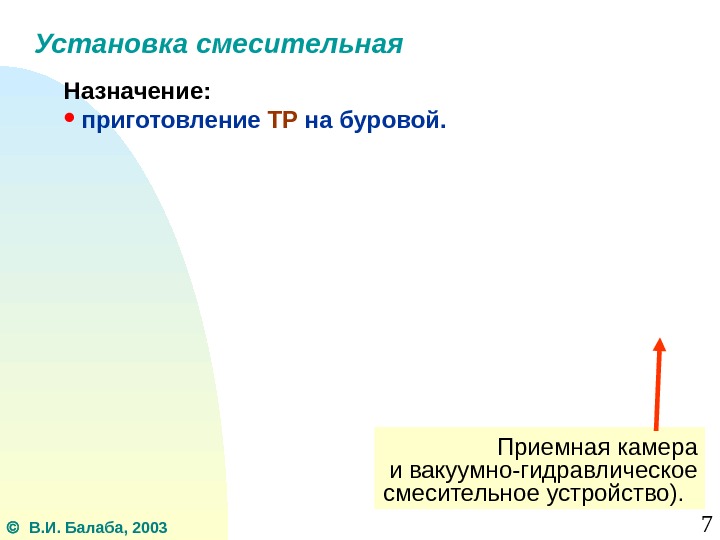 Установка смесительная

Назначение:
• приготовление ТР на буровой.

Приемная камера
и вакуумно-гидравлическое
смесительное устройство).

© В.И. Балаба, 2003

7